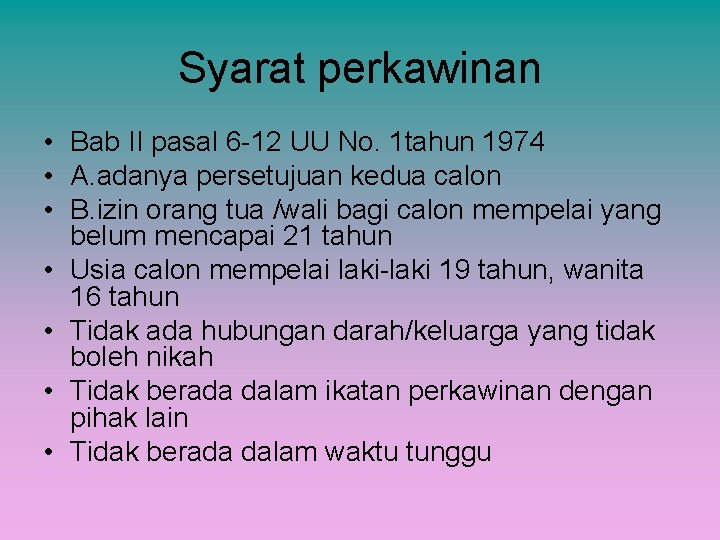 Syarat perkawinan

• Bab II pasal 6-12 UU No. 1tahun 1974
• A.adanya persetujuan kedua calon
• B.izin orang tua /wali bagi calon mempelai yang belum mencapai 21 tahun
• Usia calon mempelai laki-laki 19 tahun, wanita 16 tahun
• Tidak ada hubungan darah/keluarga yang tidak boleh nikah
• Tidak berada dalam ikatan perkawinan dengan pihak lain
• Tidak berada dalam waktu tunggu